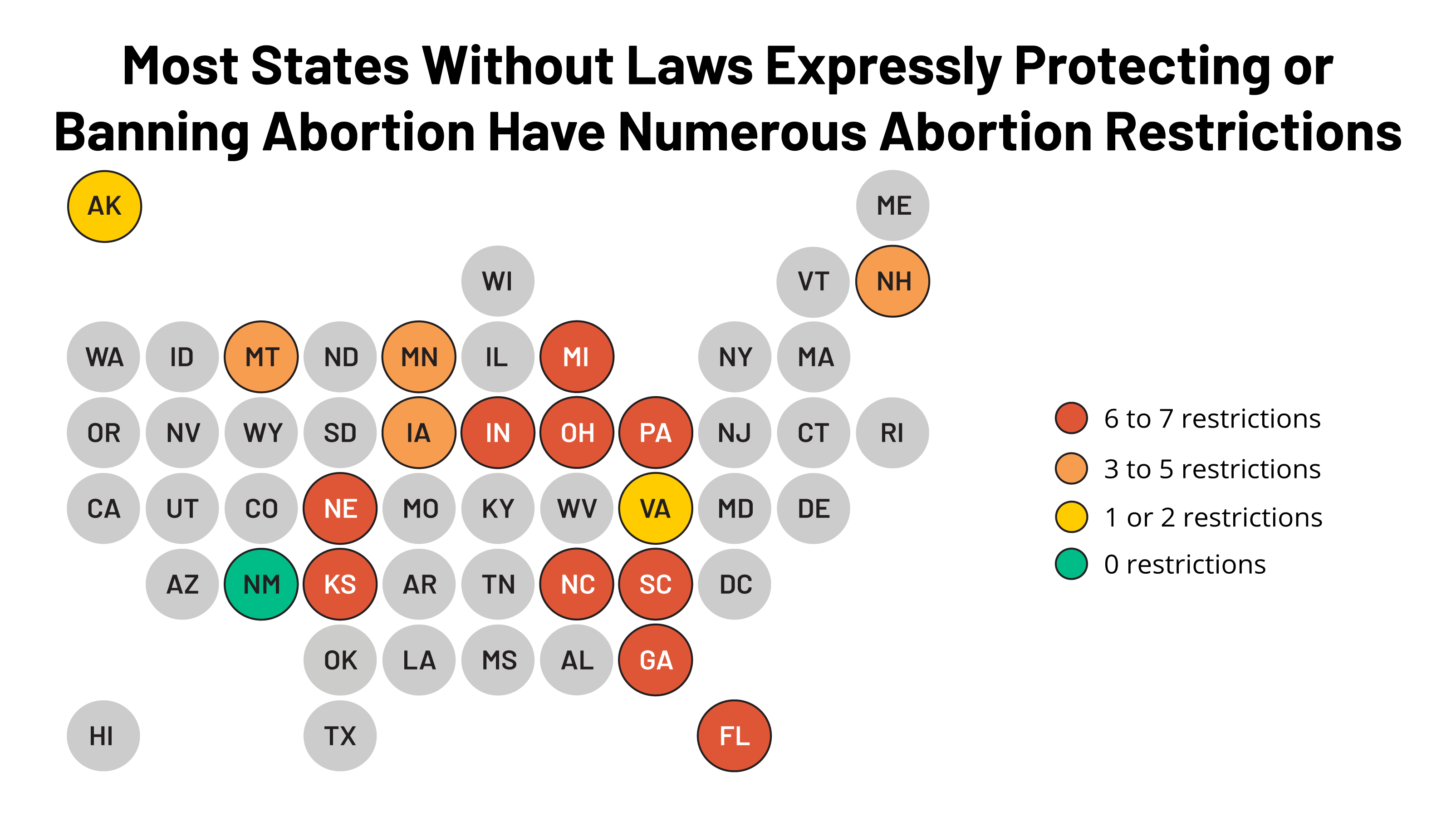 Most States Without Laws Expressly Protecting or Banning Abortion Have Numerous Abortion Restrictions

AK

ME

WI

VT NH

WA ID MT ND MN IL MI NY MA

OR NV WY SD IA IN OH PA NJ CT RI

CA UT CO NE MO KY WV VA MD DE

AZ NM KS AR TN NC SC DC

OK LA MS AL GA

HI TX FL

6 to 7 restrictions
3 to 5 restrictions
1 or 2 restrictions
0 restrictions